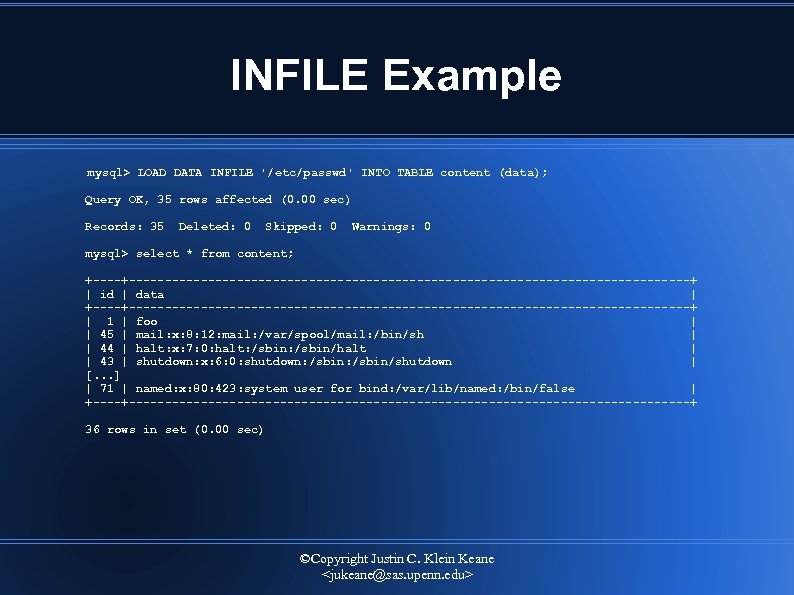 INFILE Example

mysql> LOAD DATA INFILE '/etc/passwd' INTO TABLE content (data);

Query OK, 35 rows affected (0.00 sec)

Records: 35  Deleted: 0  Skipped: 0  Warnings: 0

mysql> select * from content;

| id | data |
|---|---|
| 1 | foo |
| 45 | mail:x:8:12:mail:/var/spool/mail:/bin/sh |
| 44 | halt:x:7:0:halt:/sbin:/sbin/halt |
| 43 | shutdown:x:6:0:shutdown:/sbin:/sbin/shutdown |
| [...] | |
| 71 | named:x:80:423:system user for bind:/var/lib/named:/bin/false |

36 rows in set (0.00 sec)

©Copyright Justin C. Klein Keane
<jukeane@sas.upenn.edu>